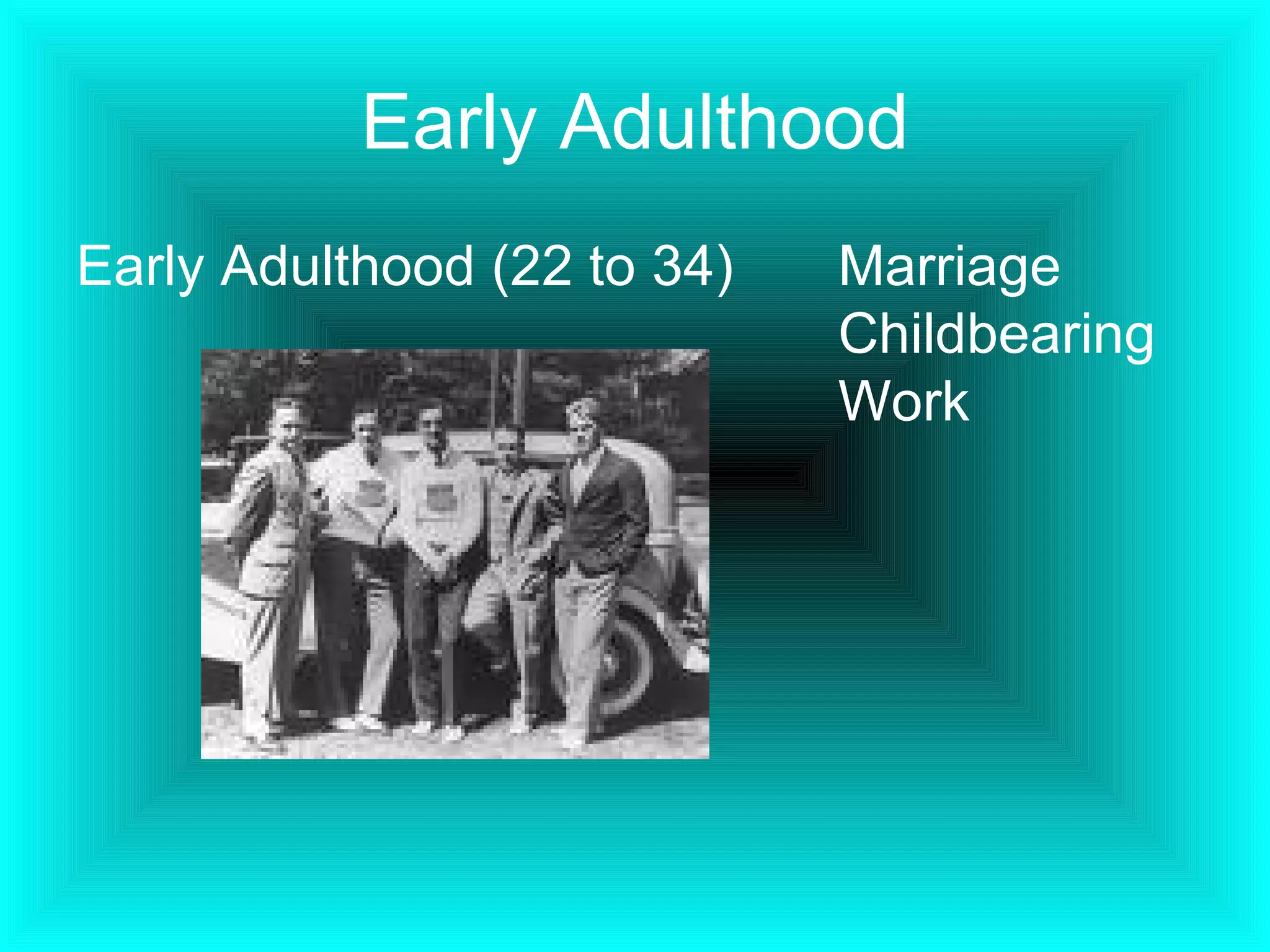 Early Adulthood

Early Adulthood (22 to 34)

Marriage
Childbearing
Work